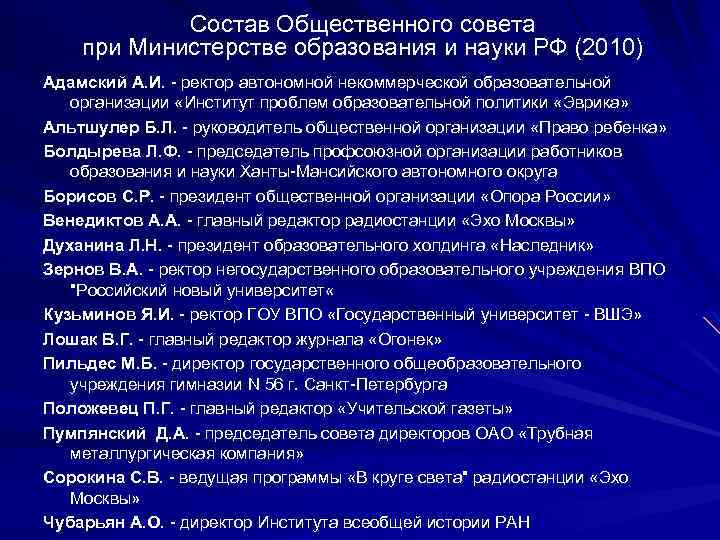 Состав Общественного совета при Министерстве образования и науки РФ (2010)

Адамский А.И. - ректор автономной некоммерческой образовательной организации «Институт проблем образовательной политики «Эврика»

Альтшулер Б.Л. - руководитель общественной организации «Право ребенка»

Болдырева Л.Ф. - председатель профсоюзной организации работников образования и науки Ханты-Мансийского автономного округа

Борисов С.Р. - президент общественной организации «Опора России»

Венедиктов А.А. - главный редактор радиостанции «Эхо Москвы»

Духанина Л.Н. - президент образовательного холдинга «Наследник»

Зернов В.А. - ректор негосударственного образовательного учреждения ВПО "Российский новый университет«

Кузьминов Я.И. - ректор ГОУ ВПО «Государственный университет - ВШЭ»

Лошак В.Г. - главный редактор журнала «Огонек»

Пильдес М.Б. - директор государственного общеобразовательного учреждения гимназии N 56 г. Санкт-Петербурга

Положевец П.Г. - главный редактор «Учительской газеты»

Пумпянский Д.А. - председатель совета директоров ОАО «Трубная металлургическая компания»

Сорокина С.В. - ведущая программы «В круге света" радиостанции «Эхо Москвы»

Чубарьян А.О. - директор Института всеобщей истории РАН